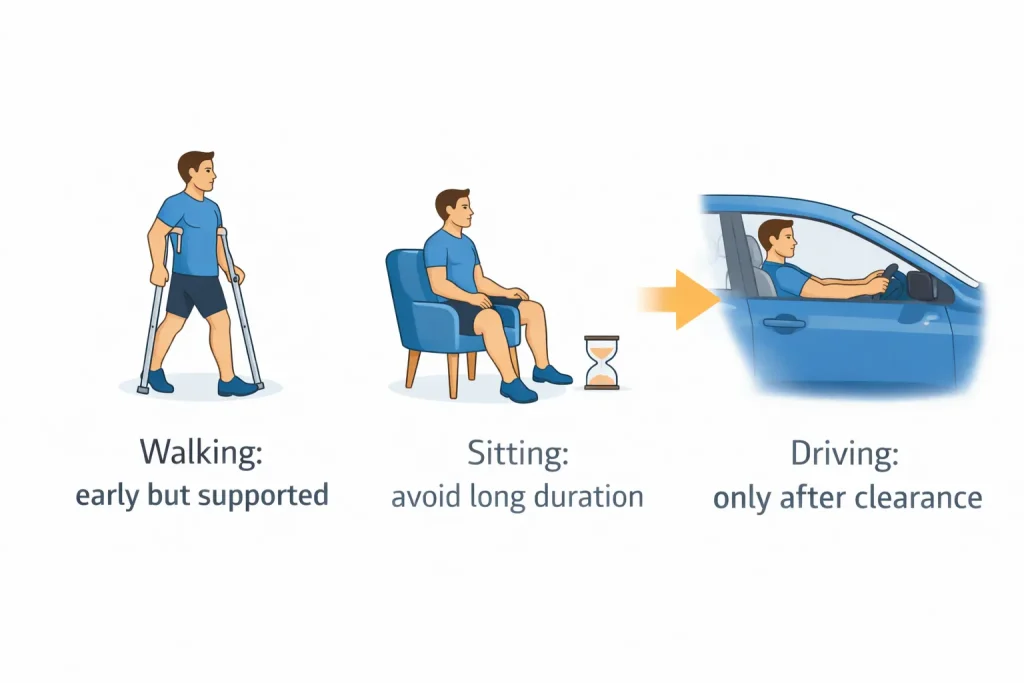 Walking:
early but supported

Sitting:
avoid long duration

Driving:
only after clearance